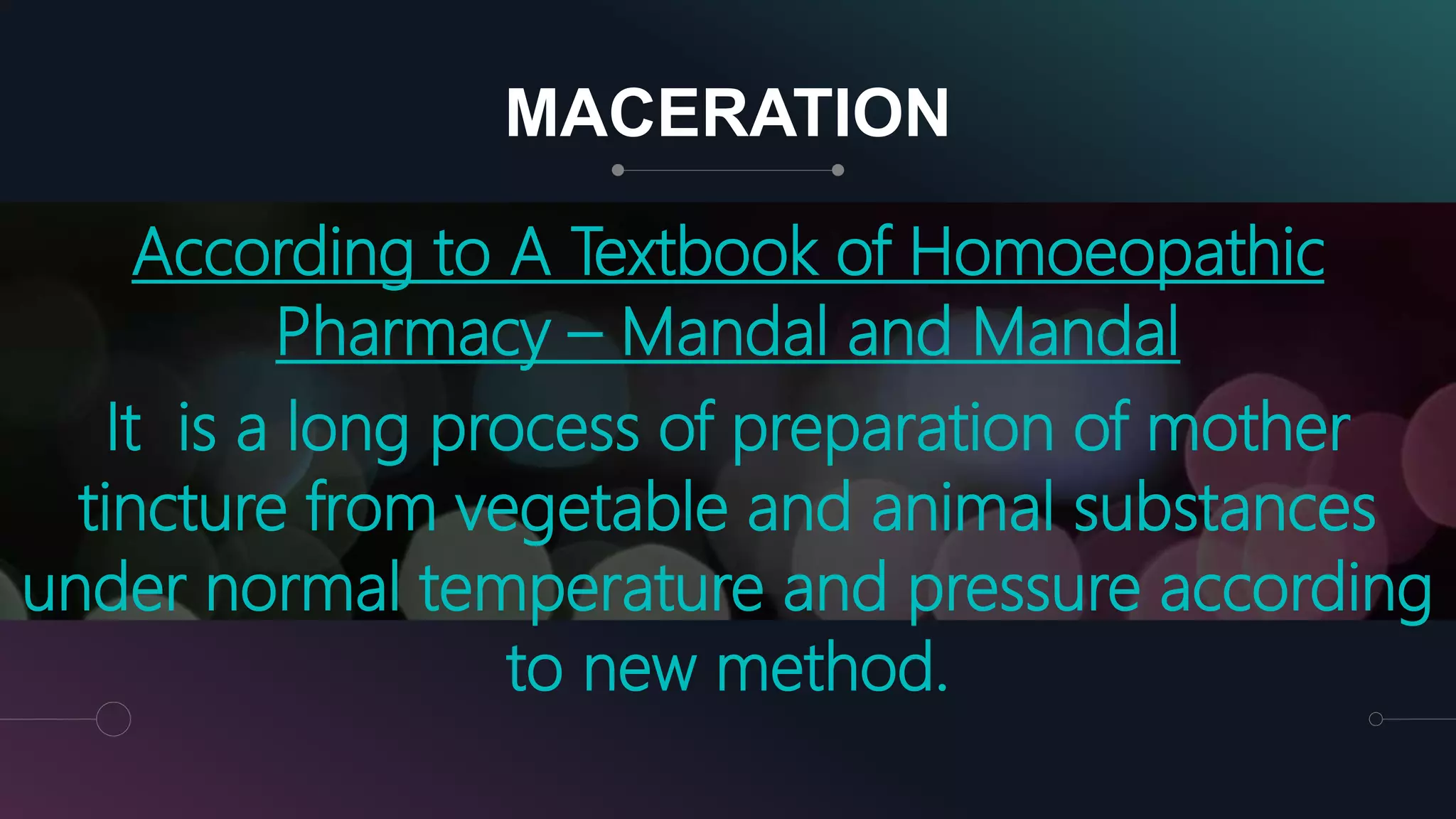 MACERATION

According to A Textbook of Homoeopathic Pharmacy – Mandal and Mandal

It is a long process of preparation of mother tincture from vegetable and animal substances under normal temperature and pressure according to new method.